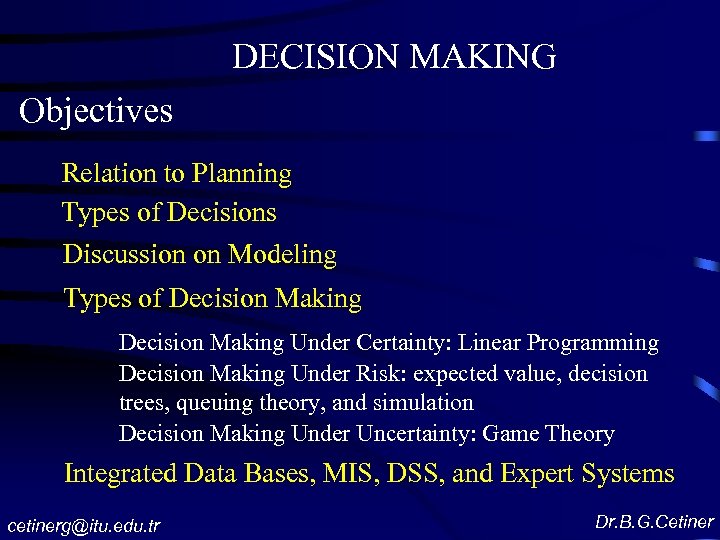 DECISION MAKING

Objectives

Relation to Planning

Types of Decisions

Discussion on Modeling

Types of Decision Making

Decision Making Under Certainty: Linear Programming

Decision Making Under Risk: expected value, decision trees, queuing theory, and simulation

Decision Making Under Uncertainty: Game Theory

Integrated Data Bases, MIS, DSS, and Expert Systems

cetinerg@itu.edu.tr

Dr.B.G.Cetiner